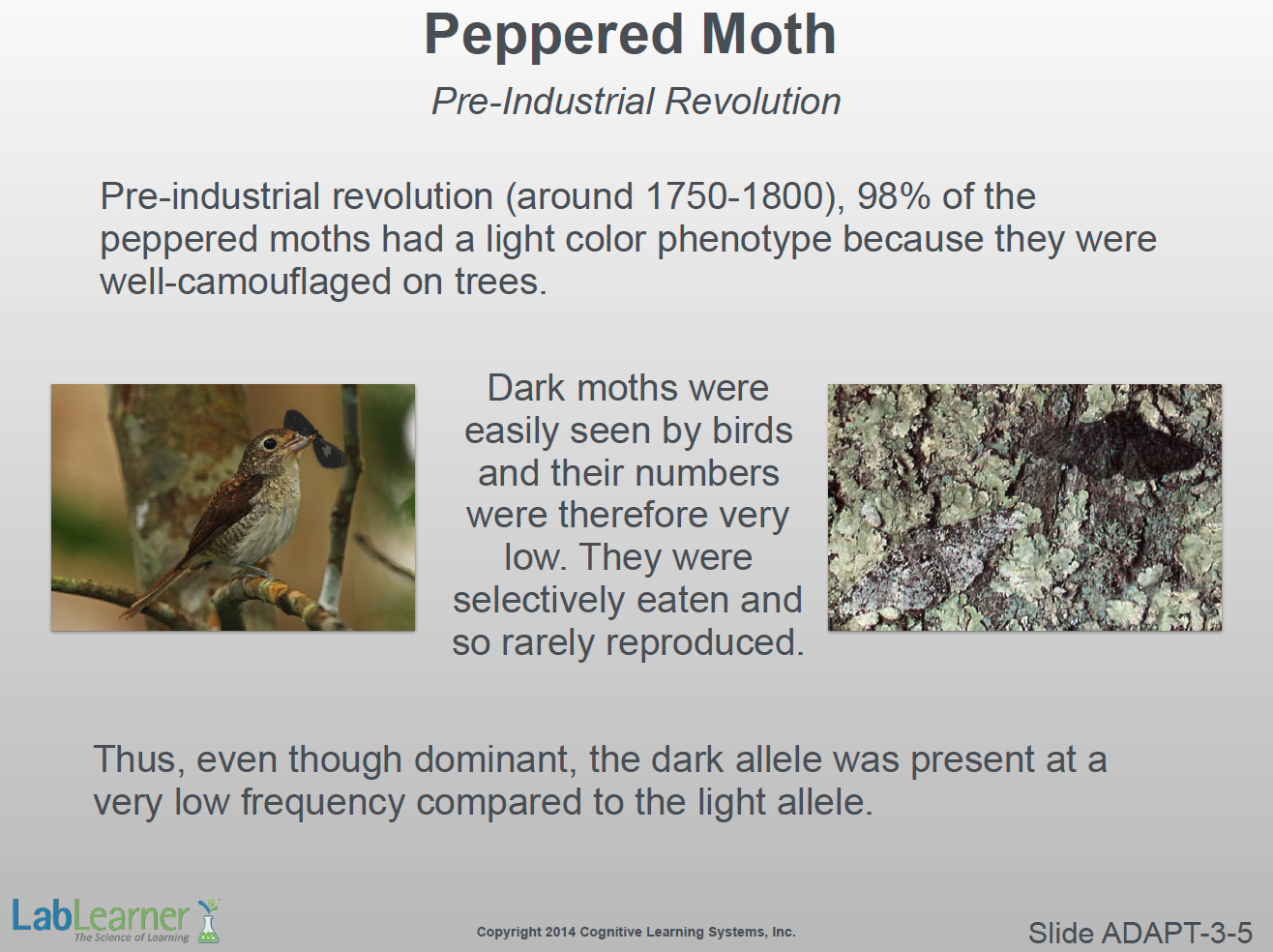 Peppered Moth

Pre-Industrial Revolution

Pre-industrial revolution (around 1750-1800), 98% of the peppered moths had a light color phenotype because they were well-camouflaged on trees.

Dark moths were easily seen by birds and their numbers were therefore very low. They were selectively eaten and so rarely reproduced.

Thus, even though dominant, the dark allele was present at a very low frequency compared to the light allele.

LabLearner
The Science of Learning

Copyright 2014 Cognitive Learning Systems, Inc.

Slide ADAPT-3-5